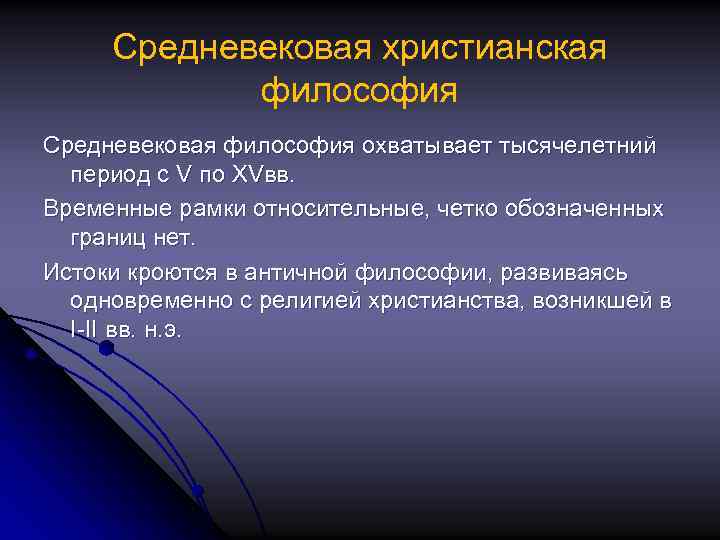 Средневековая христианская философия

Средневековая философия охватывает тысячелетний период с V по XVвв.

Временные рамки относительные, четко обозначенных границ нет.

Истоки кроются в античной философии, развиваясь одновременно с религией христианства, возникшей в I-II вв. н.э.